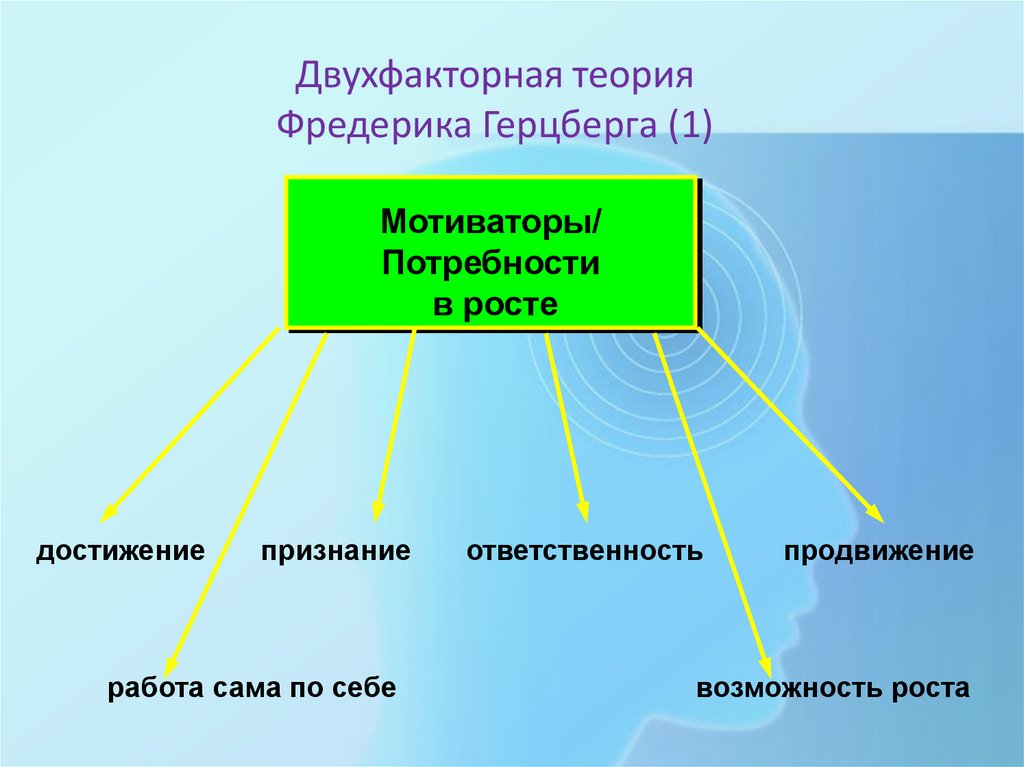 Двухфакторная теория Фредерика Герцберга (1)

Мотиваторы/ Потребности в росте

достижение

признание

ответственность

продвижение

работа сама по себе

возможность роста